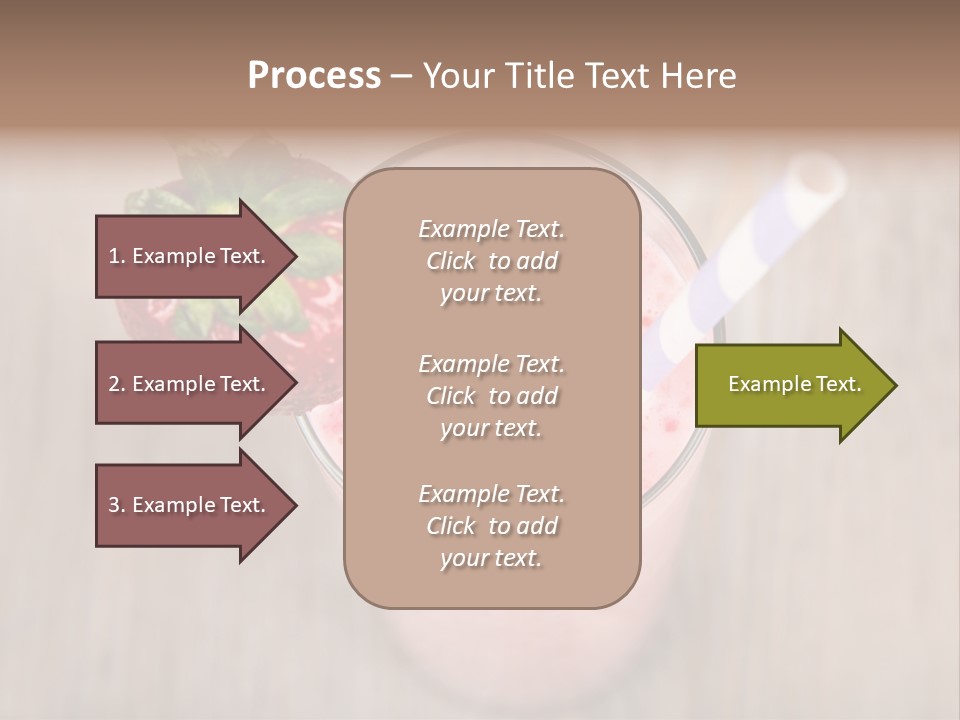 Process – Your Title Text Here

1. Example Text.

2. Example Text.

3. Example Text.

Example Text. Click to add your text.

Example Text. Click to add your text.

Example Text. Click to add your text.

Example Text.